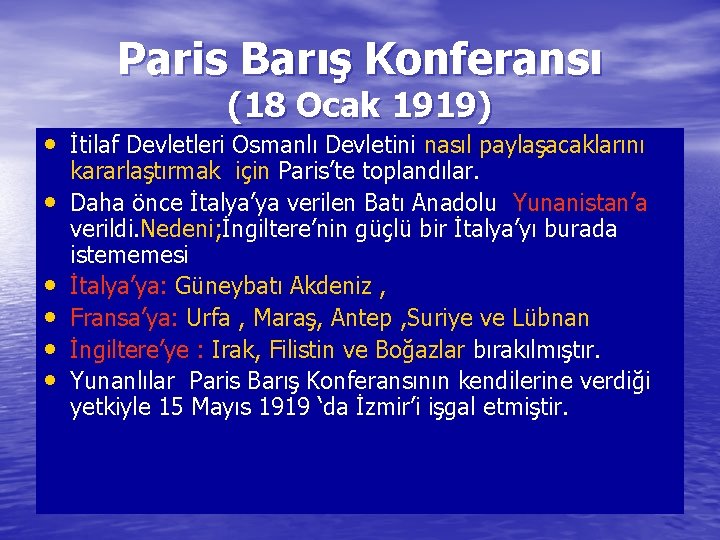 Paris Barış Konferansı
(18 Ocak 1919)

• İtilaf Devletleri Osmanlı Devletini nasıl paylaşacaklarını kararlaştırmak için Paris'te toplandılar.
• Daha önce İtalya'ya verilen Batı Anadolu Yunanistan'a verildi.Nedeni;İngiltere'nin güçlü bir İtalya'yı burada istememesi
• İtalya'ya: Güneybatı Akdeniz ,
• Fransa'ya: Urfa , Maraş, Antep ,Suriye ve Lübnan
• İngiltere'ye : Irak, Filistin ve Boğazlar bırakılmıştır.
• Yunanlılar Paris Barış Konferansının kendilerine verdiği yetkiyle 15 Mayıs 1919 'da İzmir'i işgal etmiştir.